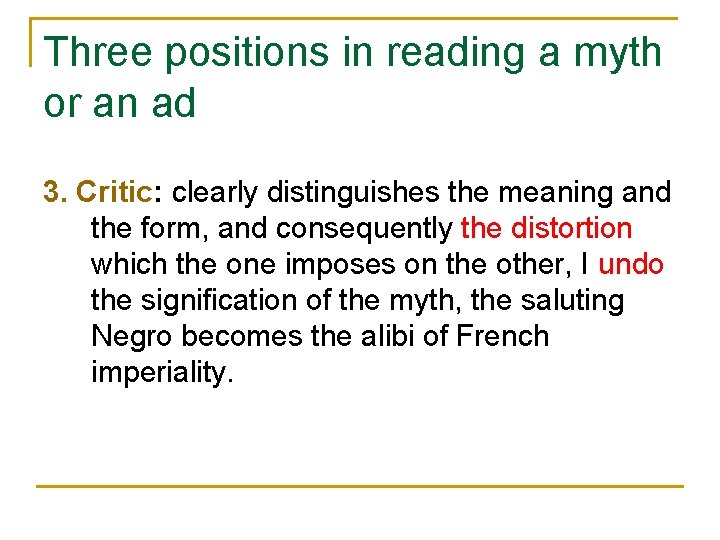 Three positions in reading a myth or an ad

3. Critic: clearly distinguishes the meaning and the form, and consequently the distortion which the one imposes on the other, I undo the signification of the myth, the saluting Negro becomes the alibi of French imperiality.